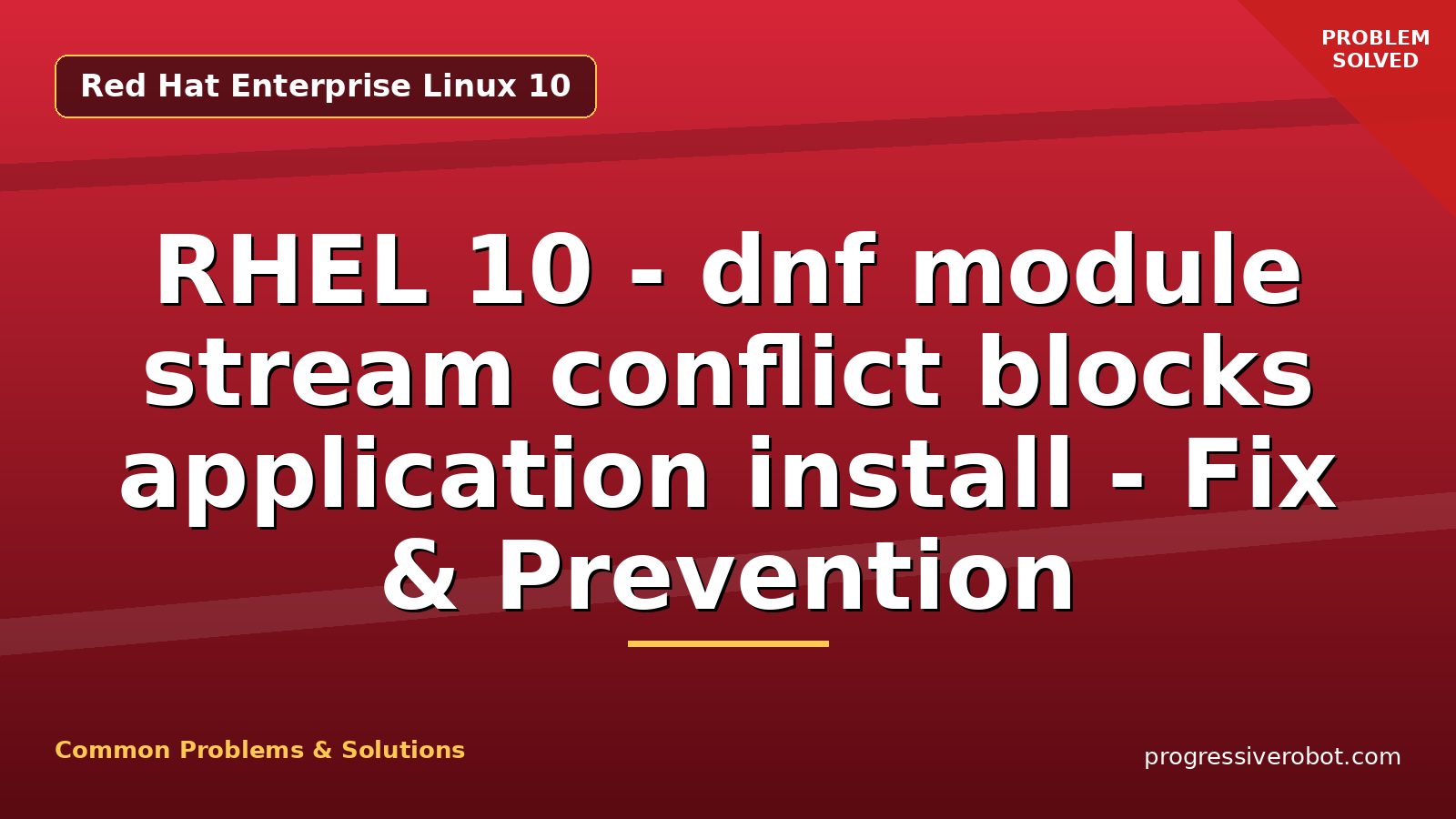 Red Hat Enterprise Linux 10

PROBLEM SOLVED

RHEL 10 - dnf module stream conflict blocks application install - Fix & Prevention

Common Problems & Solutions

progressiverobot.com